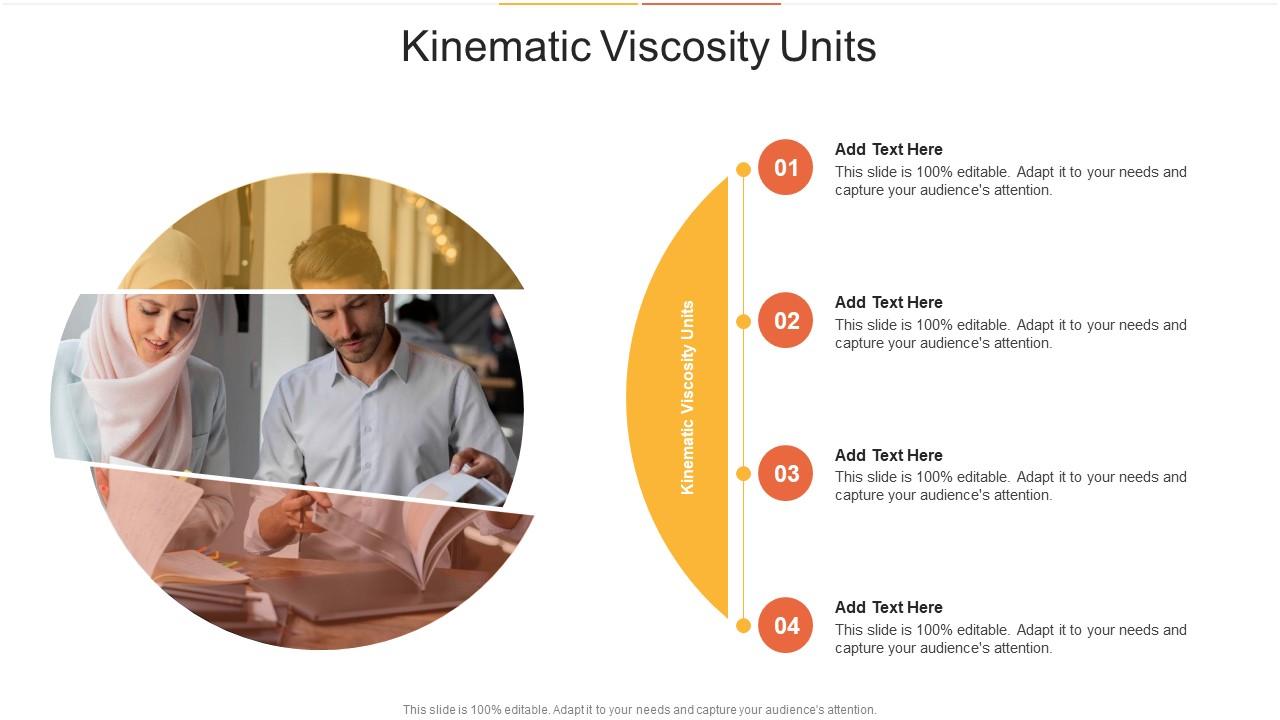 Kinematic Viscosity Units

Kinematic Viscosity Units

01
Add Text Here
This slide is 100% editable. Adapt it to your needs and capture your audience's attention.

02
Add Text Here
This slide is 100% editable. Adapt it to your needs and capture your audience's attention.

03
Add Text Here
This slide is 100% editable. Adapt it to your needs and capture your audience's attention.

04
Add Text Here
This slide is 100% editable. Adapt it to your needs and capture your audience's attention.

This slide is 100% editable. Adapt it to your needs and capture your audience's attention.